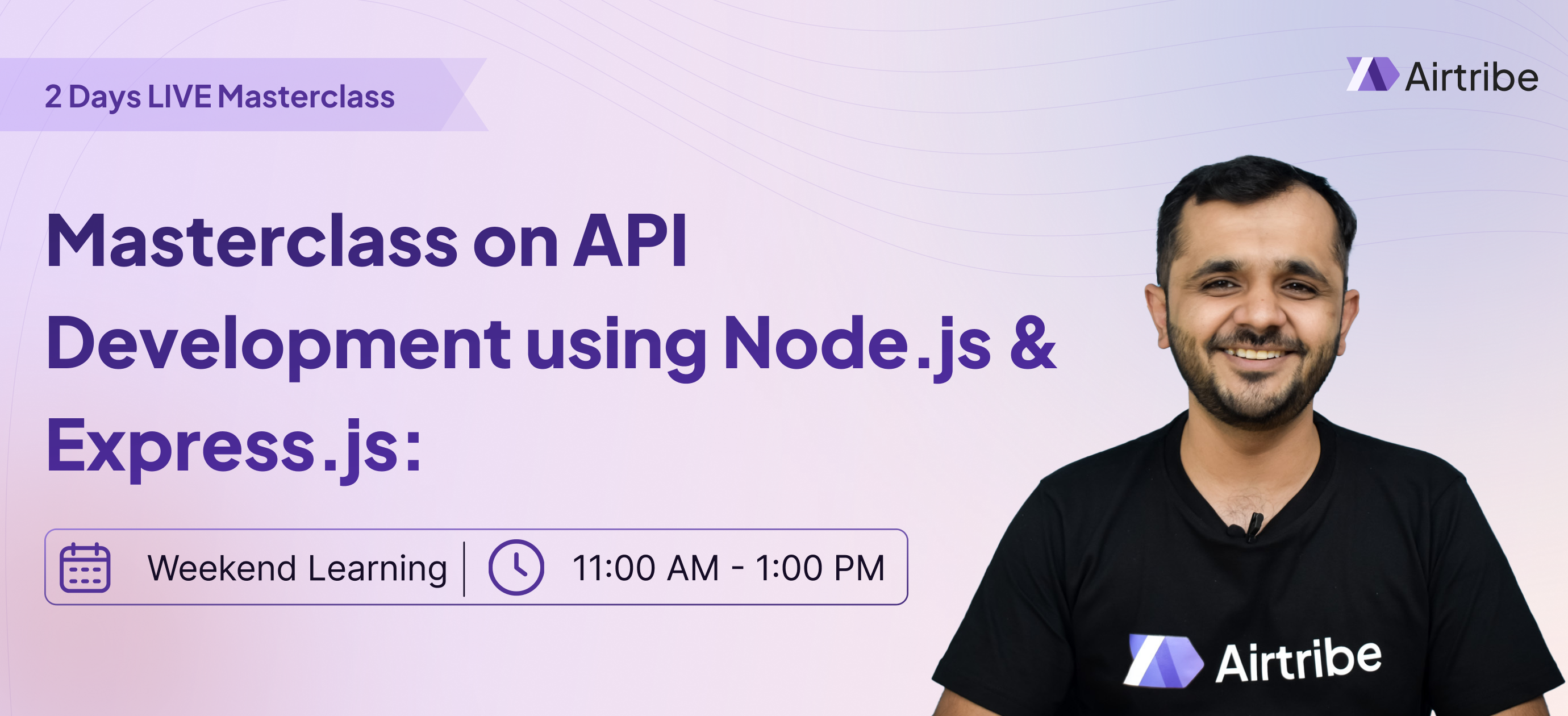 2 Days LIVE Masterclass

Airtribe

Masterclass on API Development using Node.js & Express.js:

Weekend Learning | 11:00 AM - 1:00 PM

Airtribe